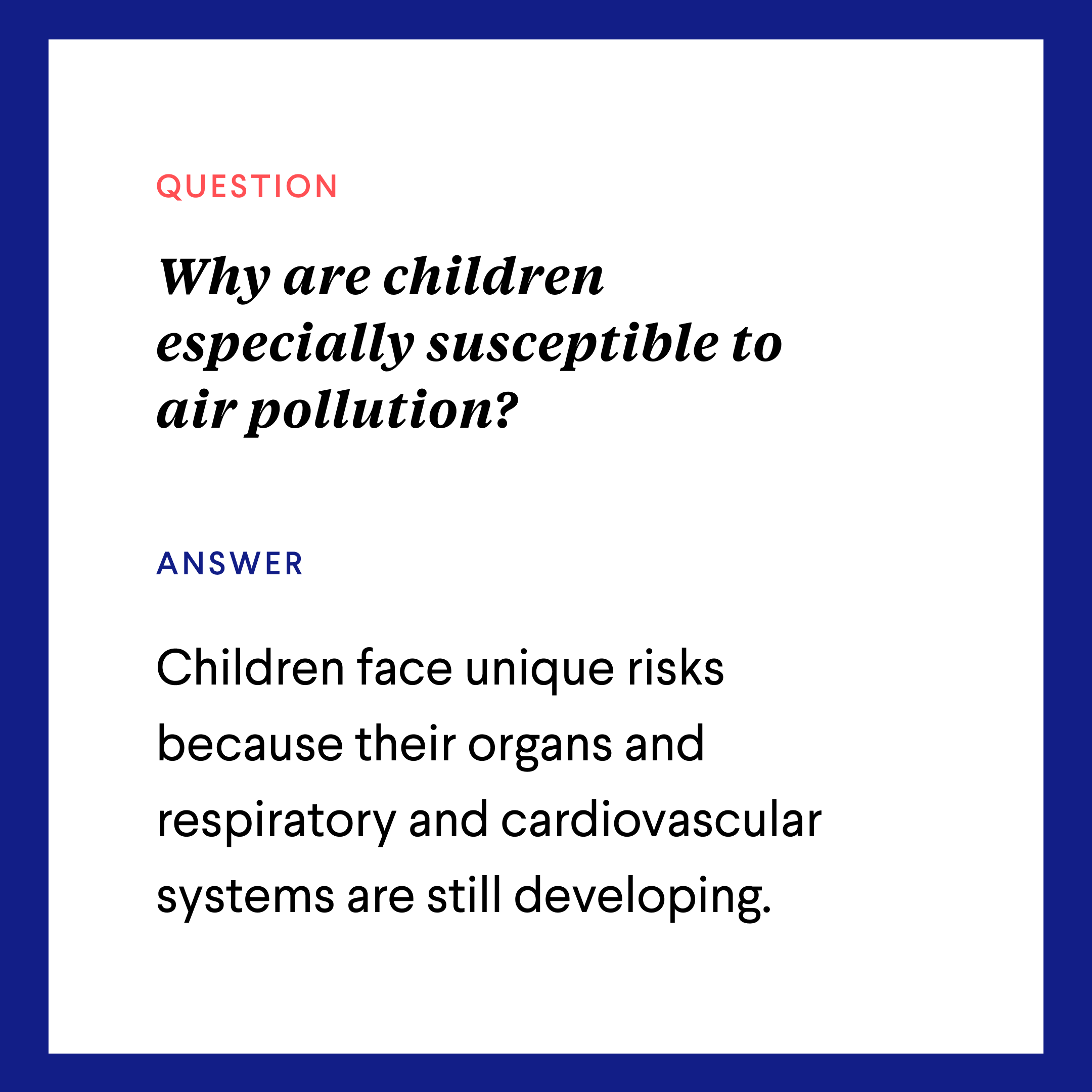 QUESTION

Why are children especially susceptible to air pollution?

ANSWER

Children face unique risks because their organs and respiratory and cardiovascular systems are still developing.